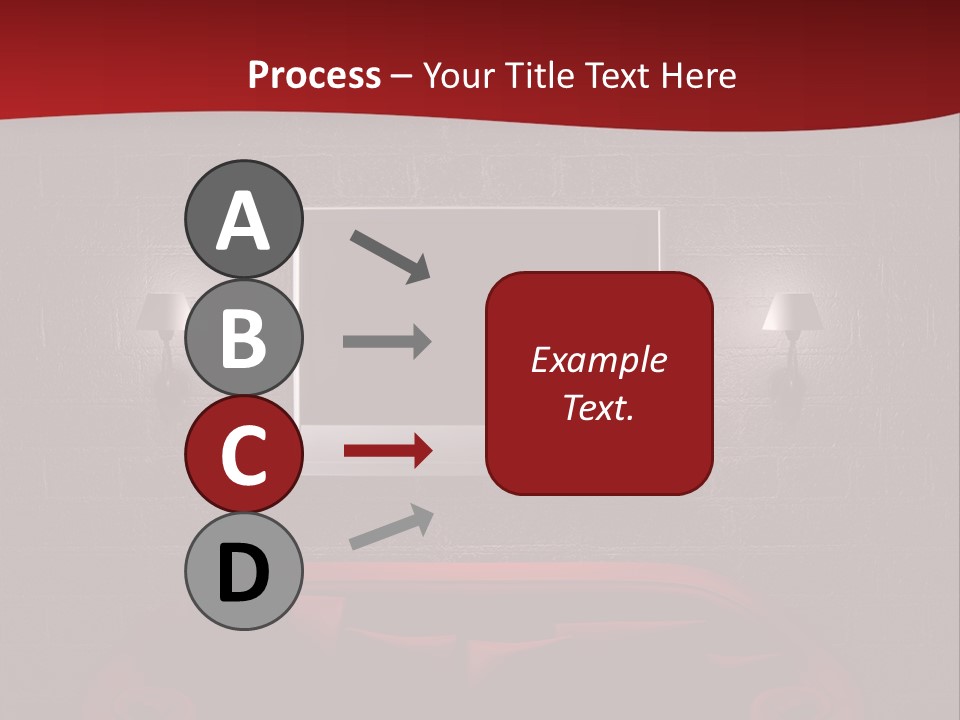 Process – Your Title Text Here

A

B

C

D

Example Text.